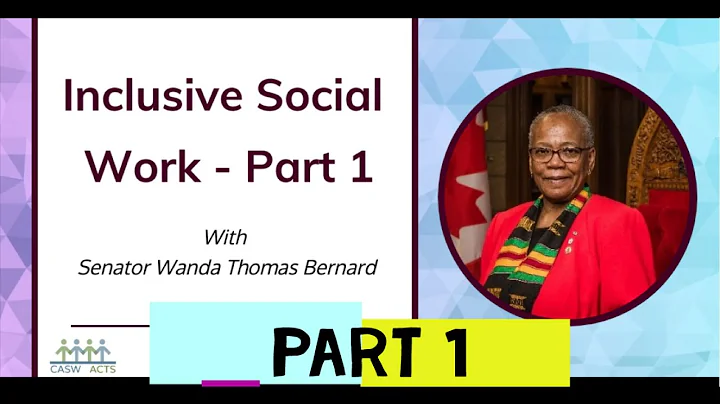 Inclusive Social Work - Part 1

With
Senator Wanda Thomas Bernard

CASW ACTS

PART 1